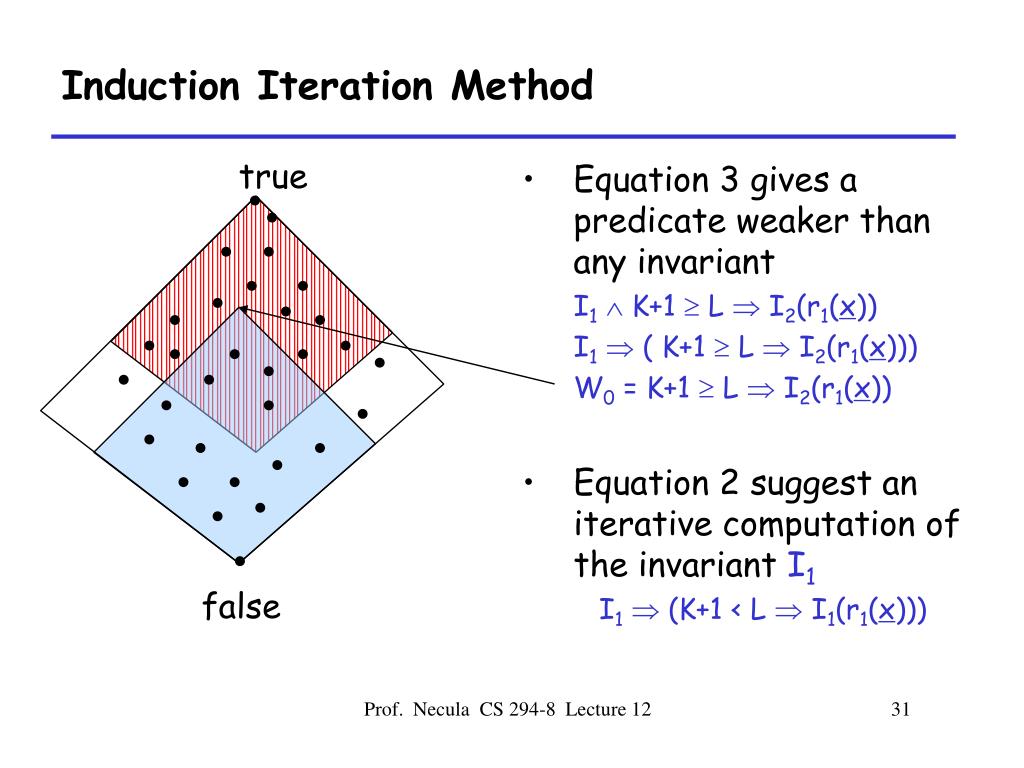 Induction Iteration Method

true

false

• Equation 3 gives a predicate weaker than any invariant

$I_1 \wedge K+1 \geq L \Rightarrow I_2(r_1(\underline{x}))$

$I_1 \Rightarrow ( K+1 \geq L \Rightarrow I_2(r_1(\underline{x})))$

$W_0 = K+1 \geq L \Rightarrow I_2(r_1(\underline{x}))$

• Equation 2 suggest an iterative computation of the invariant $I_1$

$I_1 \Rightarrow (K+1 < L \Rightarrow I_1(r_1(\underline{x})))$

Prof. Necula CS 294-8 Lecture 12

31